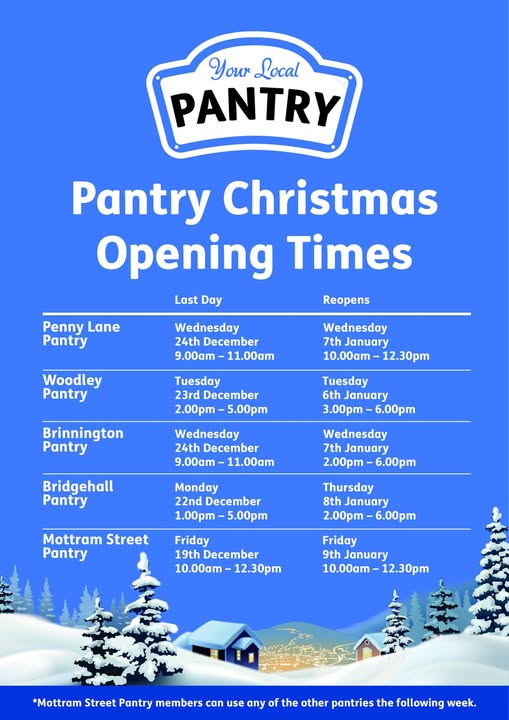 Your Local
PANTRY

Pantry Christmas Opening Times

| | Last Day | Reopens |
|---|---|---|
| Penny Lane Pantry | Wednesday 24th December 9.00am – 11.00am | Wednesday 7th January 10.00am – 12.30pm |
| Woodley Pantry | Tuesday 23rd December 2.00pm – 5.00pm | Tuesday 6th January 3.00pm – 6.00pm |
| Brinnington Pantry | Wednesday 24th December 9.00am – 11.00am | Wednesday 7th January 2.00pm – 6.00pm |
| Bridgehall Pantry | Monday 22nd December 1.00pm – 5.00pm | Thursday 8th January 2.00pm – 6.00pm |
| Mottram Street Pantry | Friday 19th December 10.00am – 12.30pm | Friday 9th January 10.00am – 12.30pm |

*Mottram Street Pantry members can use any of the other pantries the following week.